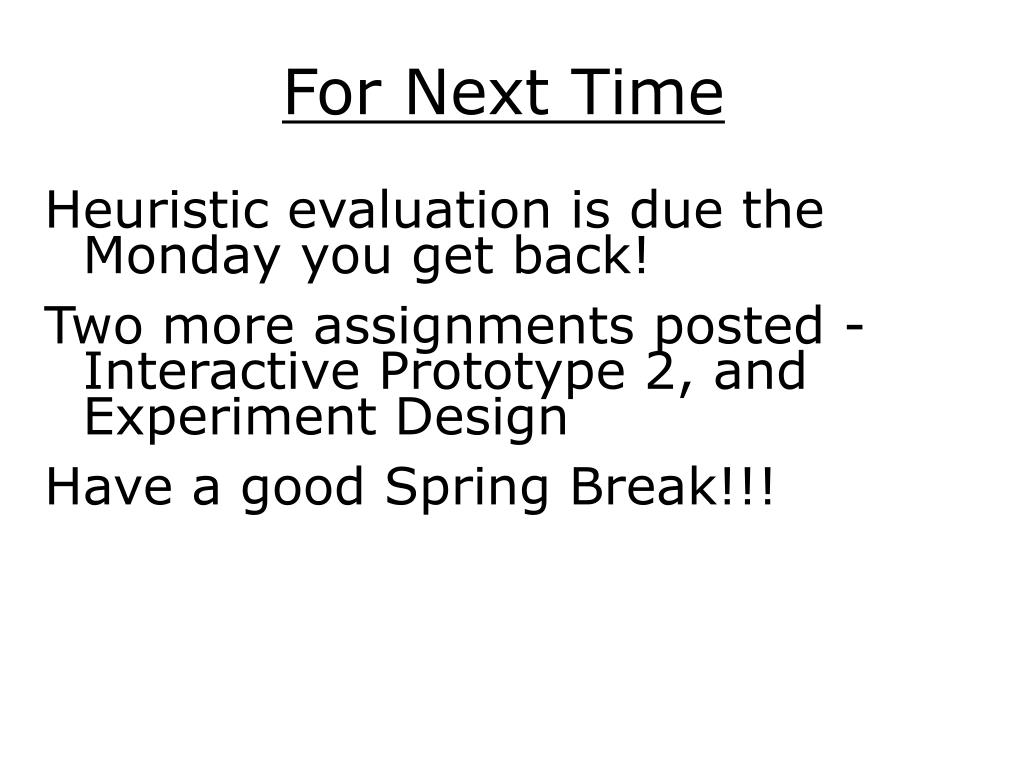 For Next Time

Heuristic evaluation is due the Monday you get back!

Two more assignments posted - Interactive Prototype 2, and Experiment Design

Have a good Spring Break!!!